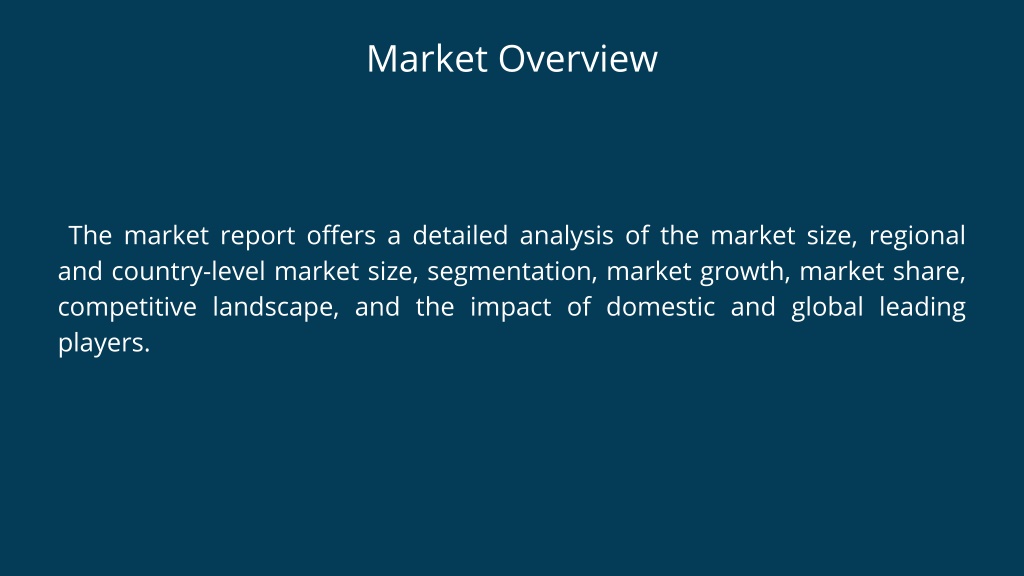 Market Overview

The market report offers a detailed analysis of the market size, regional and country-level market size, segmentation, market growth, market share, competitive landscape, and the impact of domestic and global leading players.